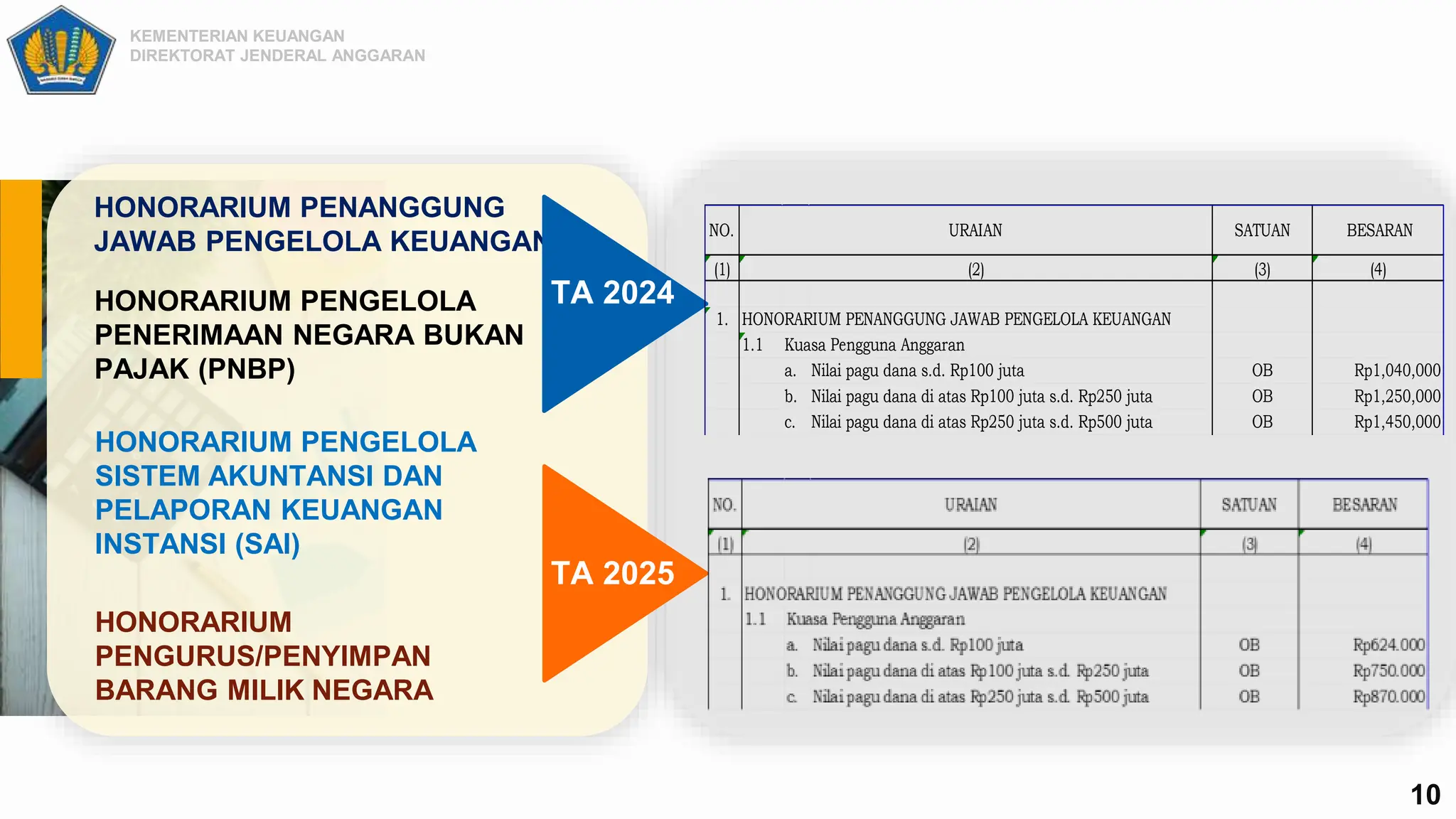 KEMENTERIAN KEUANGAN
DIREKTORAT JENDERAL ANGGARAN

HONORARIUM PENANGGUNG JAWAB PENGELOLA KEUANGAN

HONORARIUM PENGELOLA PENERIMAAN NEGARA BUKAN PAJAK (PNBP)

HONORARIUM PENGELOLA SISTEM AKUNTANSI DAN PELAPORAN KEUANGAN INSTANSI (SAI)

HONORARIUM PENGURUS/PENYIMPAN BARANG MILIK NEGARA

TA 2024

| NO. | URAIAN | SATUAN | BESARAN |
|---|---|---|---|
| (1) | (2) | (3) | (4) |
| 1. | HONORARIUM PENANGGUNG JAWAB PENGELOLA KEUANGAN | | |
| | 1.1 Kuasa Pengguna Anggaran | | |
| | a. Nilai pagu dana s.d. Rp100 juta | OB | Rp1,040,000 |
| | b. Nilai pagu dana di atas Rp100 juta s.d. Rp250 juta | OB | Rp1,250,000 |
| | c. Nilai pagu dana di atas Rp250 juta s.d. Rp500 juta | OB | Rp1,450,000 |

TA 2025

| NO. | URAIAN | SATUAN | BESARAN |
|---|---|---|---|
| (1) | (2) | (3) | (4) |
| 1. | HONORARIUM PENANGGUNG JAWAB PENGELOLA KEUANGAN | | |
| | 1.1 Kuasa Pengguna Anggaran | | |
| | a. Nilai pagu dana s.d. Rp100 juta | OB | Rp624.000 |
| | b. Nilai pagu dana di atas Rp100 juta s.d. Rp250 juta | OB | Rp750.000 |
| | c. Nilai pagu dana di atas Rp250 juta s.d. Rp500 juta | OB | Rp870.000 |

10